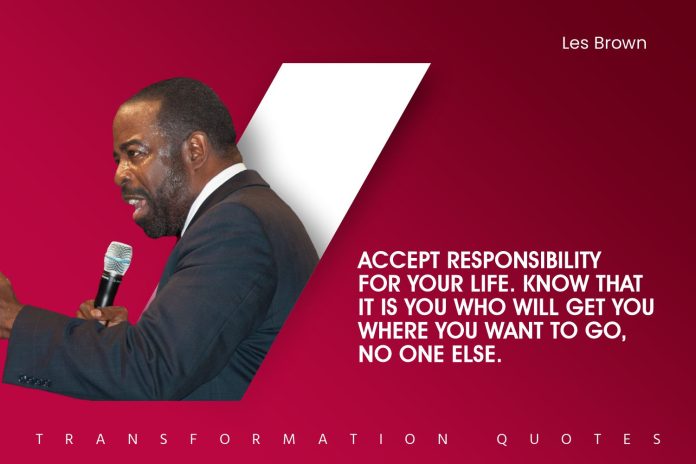 Les Brown

ACCEPT RESPONSIBILITY FOR YOUR LIFE. KNOW THAT IT IS YOU WHO WILL GET YOU WHERE YOU WANT TO GO, NO ONE ELSE.

TRANSFORMATION QUOTES